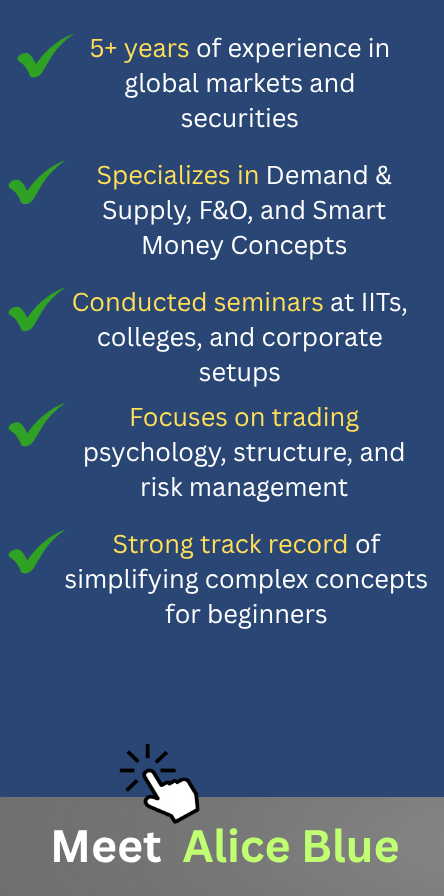 5+ years of experience in global markets and securities

Specializes in Demand & Supply, F&O, and Smart Money Concepts

Conducted seminars at IITs, colleges, and corporate setups

Focuses on trading psychology, structure, and risk management

Strong track record of simplifying complex concepts for beginners

Meet Alice Blue